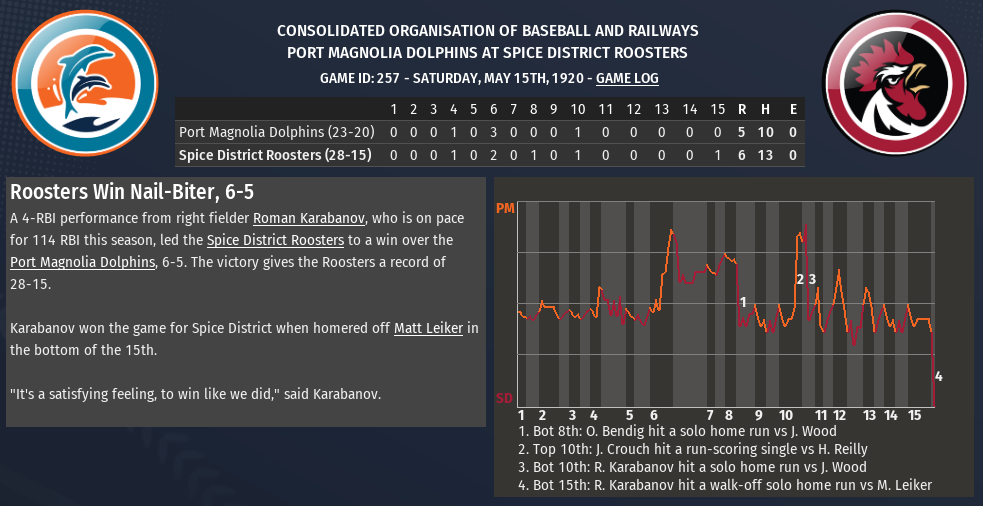 CONSOLIDATED ORGANISATION OF BASEBALL AND RAILWAYS
PORT MAGNOLIA DOLPHINS AT SPICE DISTRICT ROOSTERS
GAME ID: 257 - SATURDAY, MAY 15TH, 1920 - GAME LOG

| | 1 | 2 | 3 | 4 | 5 | 6 | 7 | 8 | 9 | 10 | 11 | 12 | 13 | 14 | 15 | R | H | E |
|---|---|---|---|---|---|---|---|---|---|---|---|---|---|---|---|---|---|---|
| Port Magnolia Dolphins (23-20) | 0 | 0 | 0 | 1 | 0 | 3 | 0 | 0 | 0 | 1 | 0 | 0 | 0 | 0 | 0 | 5 | 10 | 0 |
| Spice District Roosters (28-15) | 0 | 0 | 0 | 1 | 0 | 2 | 0 | 1 | 0 | 1 | 0 | 0 | 0 | 0 | 1 | 6 | 13 | 0 |

Roosters Win Nail-Biter, 6-5

A 4-RBI performance from right fielder Roman Karabanov, who is on pace for 114 RBI this season, led the Spice District Roosters to a win over the Port Magnolia Dolphins, 6-5. The victory gives the Roosters a record of 28-15.

Karabanov won the game for Spice District when homered off Matt Leiker in the bottom of the 15th.

"It's a satisfying feeling, to win like we did," said Karabanov.

PM
SD
1
2 3
4
1 2 3 4 5 6 7 8 9 10 11 12 13 14 15

1. Bot 8th: O. Bendig hit a solo home run vs J. Wood
2. Top 10th: J. Crouch hit a run-scoring single vs H. Reilly
3. Bot 10th: R. Karabanov hit a solo home run vs J. Wood
4. Bot 15th: R. Karabanov hit a walk-off solo home run vs M. Leiker